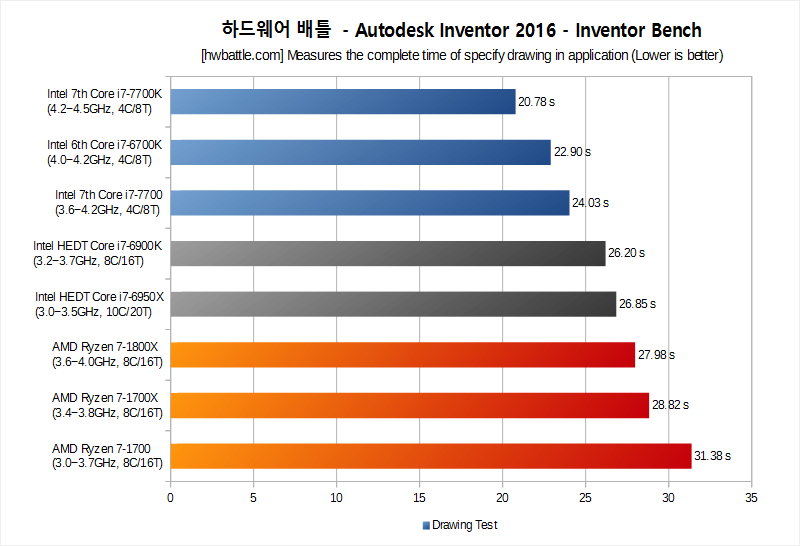 하드웨어 배틀 - Autodesk Inventor 2016 - Inventor Bench

[hwbattle.com] Measures the complete time of specify drawing in application (Lower is better)

Intel 7th Core i7-7700K (4.2~4.5GHz, 4C/8T) 20.78 s

Intel 6th Core i7-6700K (4.0~4.2GHz, 4C/8T) 22.90 s

Intel 7th Core i7-7700 (3.6~4.2GHz, 4C/8T) 24.03 s

Intel HEDT Core i7-6900K (3.2~3.7GHz, 8C/16T) 26.20 s

Intel HEDT Core i7-6950X (3.0~3.5GHz, 10C/20T) 26.85 s

AMD Ryzen 7-1800X (3.6~4.0GHz, 8C/16T) 27.98 s

AMD Ryzen 7-1700X (3.4~3.8GHz, 8C/16T) 28.82 s

AMD Ryzen 7-1700 (3.0~3.7GHz, 8C/16T) 31.38 s

0 5 10 15 20 25 30 35

Drawing Test